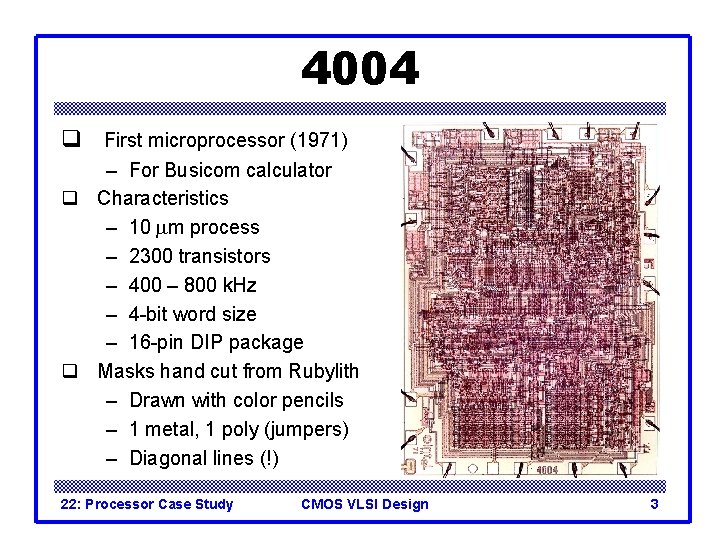 4004

❑ First microprocessor (1971)
– For Busicom calculator
❑ Characteristics
– 10 $\mu$m process
– 2300 transistors
– 400 – 800 kHz
– 4-bit word size
– 16-pin DIP package
❑ Masks hand cut from Rubylith
– Drawn with color pencils
– 1 metal, 1 poly (jumpers)
– Diagonal lines (!)

4004

22: Processor Case Study CMOS VLSI Design 3